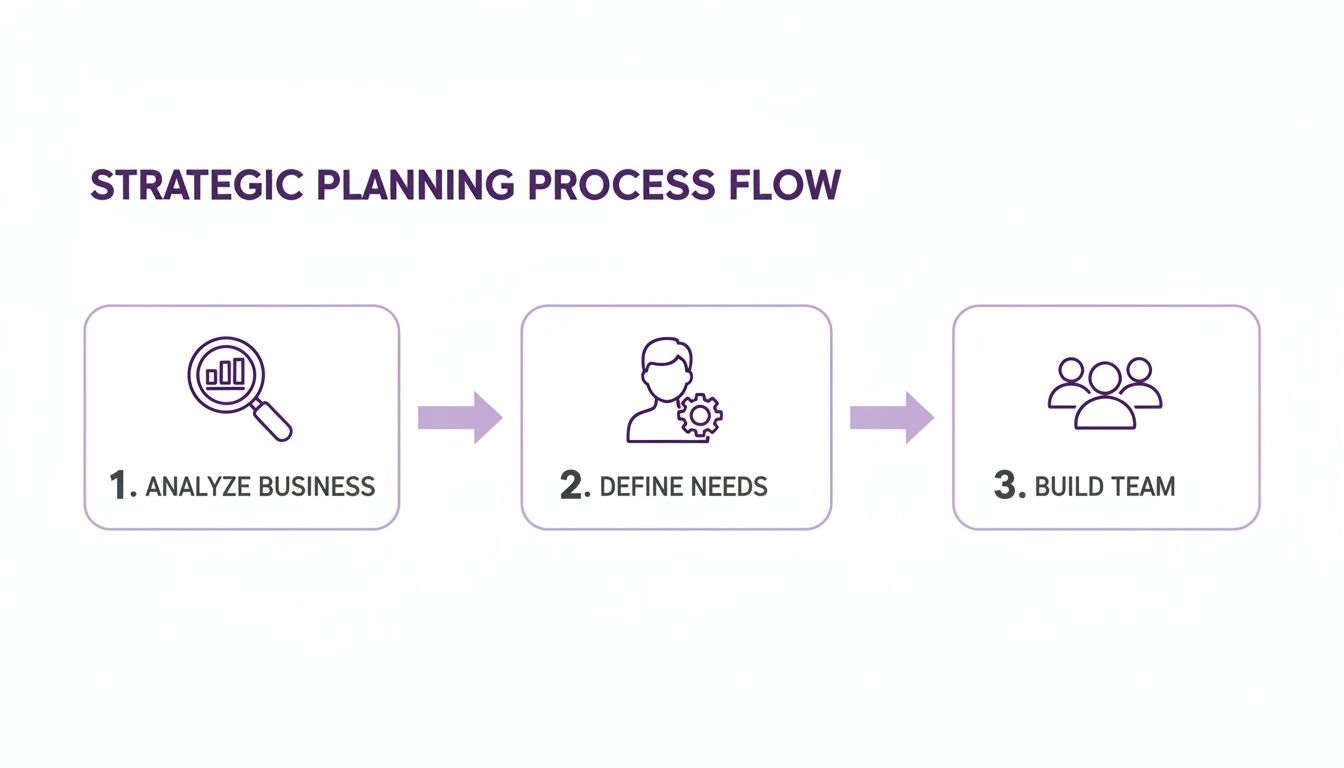 STRATEGIC PLANNING PROCESS FLOW

1. ANALYZE BUSINESS

2. DEFINE NEEDS

3. BUILD TEAM